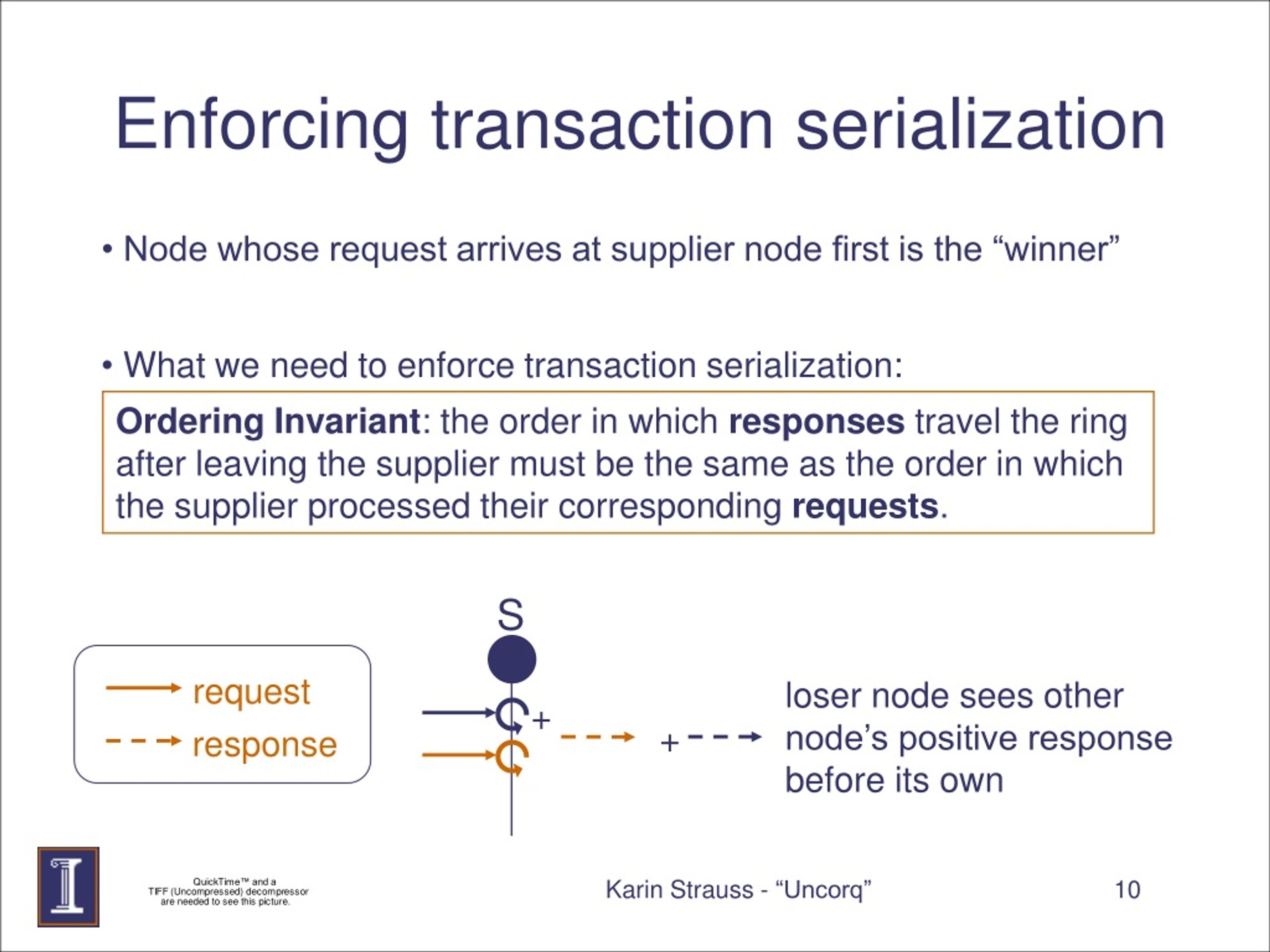 Enforcing transaction serialization

• Node whose request arrives at supplier node first is the “winner”

• What we need to enforce transaction serialization:

Ordering Invariant: the order in which responses travel the ring after leaving the supplier must be the same as the order in which the supplier processed their corresponding requests.

request
response

S

+

+

loser node sees other node’s positive response before its own

QuickTime™ and a TIFF (Uncompressed) decompressor are needed to see this picture.

Karin Strauss - “Uncorq”

10